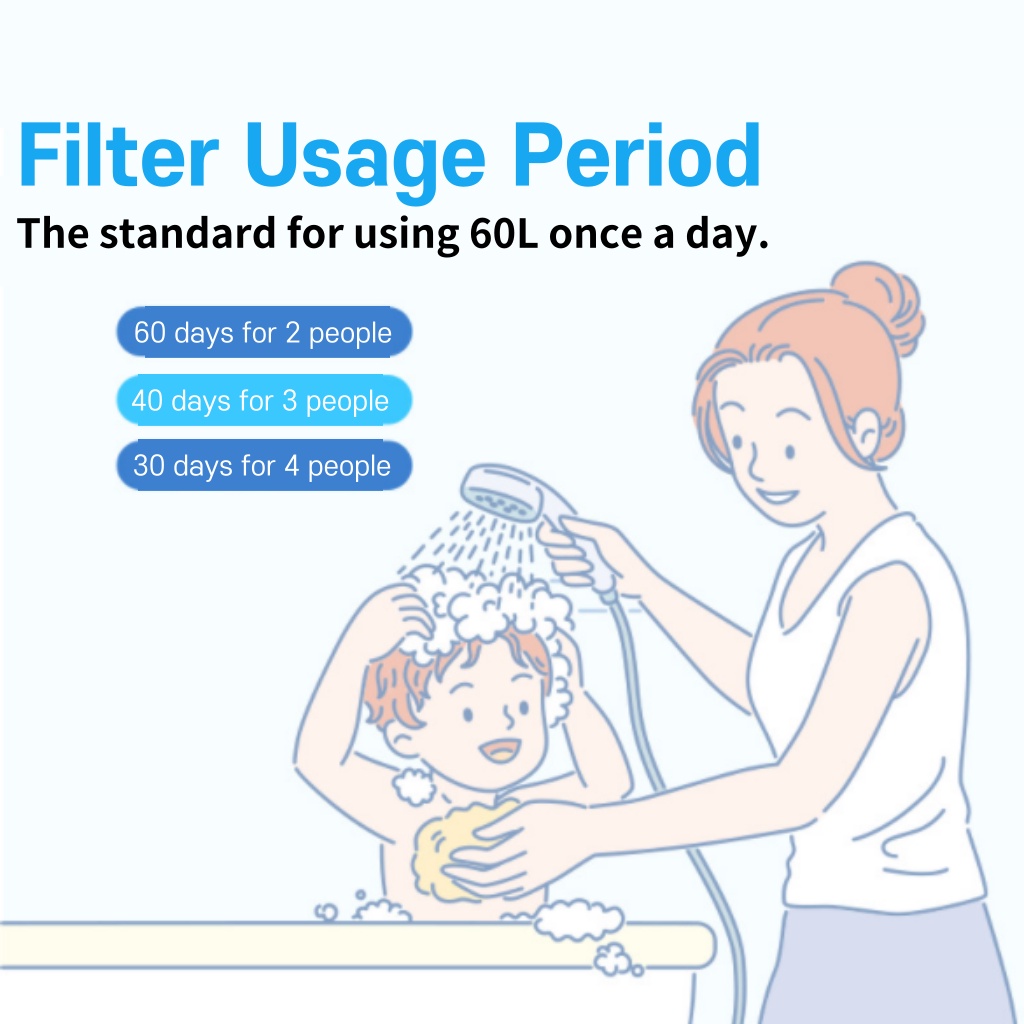 Filter Usage Period
The standard for using 60L once a day.

60 days for 2 people

40 days for 3 people

30 days for 4 people